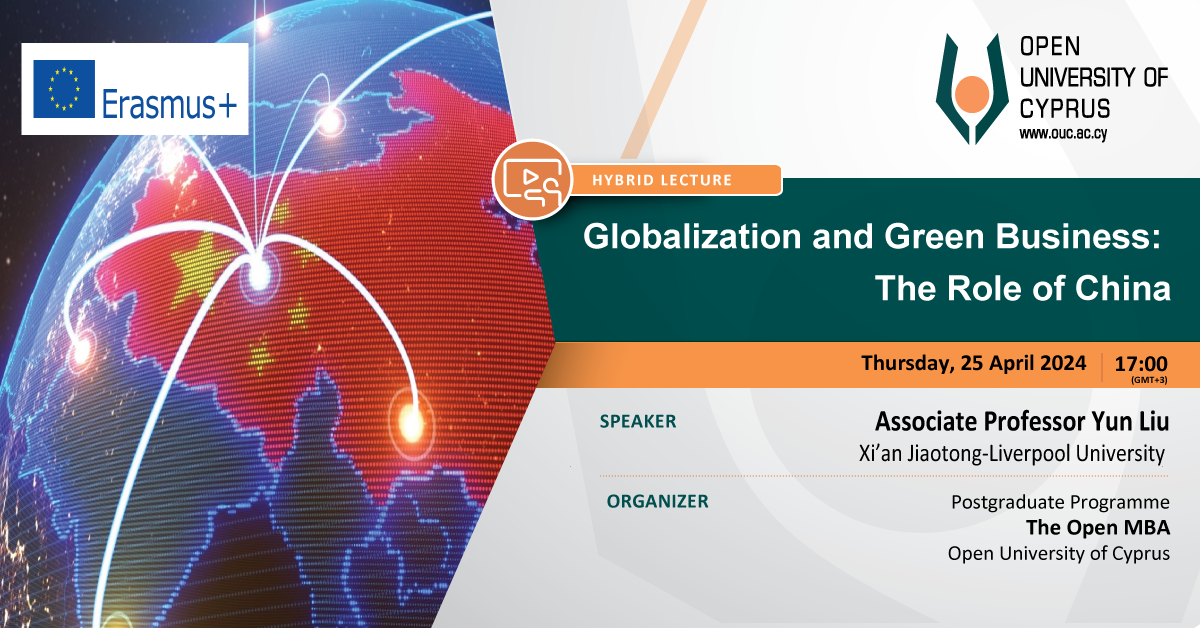 Erasmus+

OPEN UNIVERSITY OF CYPRUS
www.ouc.ac.cy

HYBRID LECTURE

Globalization and Green Business: The Role of China

Thursday, 25 April 2024 | 17:00 (GMT+3)

SPEAKER
Associate Professor Yun Liu
Xi'an Jiaotong-Liverpool University

ORGANIZER
Postgraduate Programme
The Open MBA
Open University of Cyprus